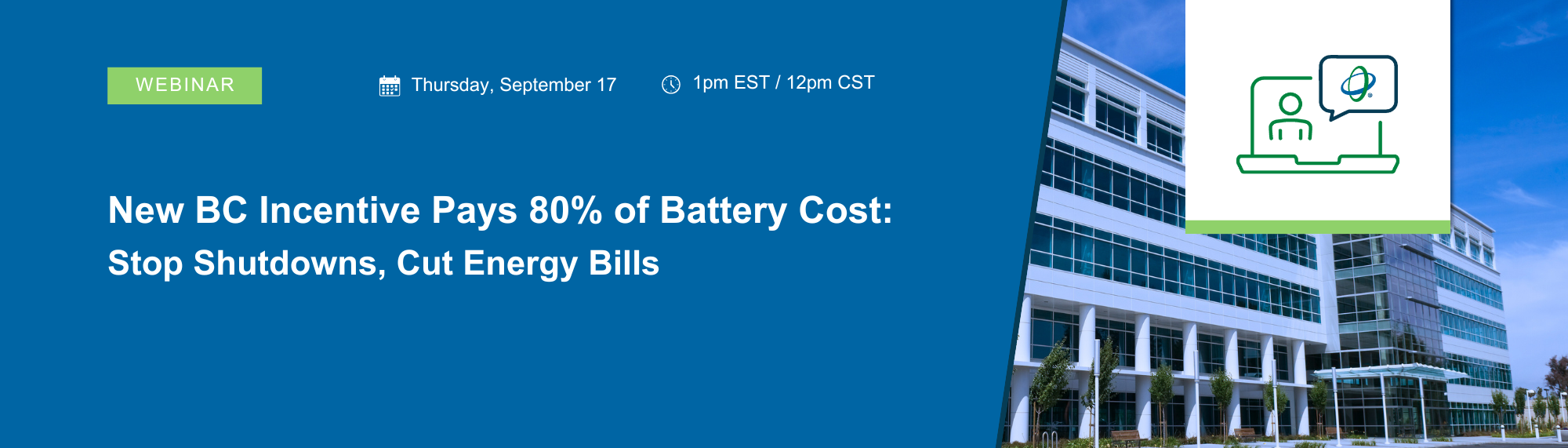 WEBINAR

Thursday, September 17

1pm EST / 12pm CST

New BC Incentive Pays 80% of Battery Cost:

Stop Shutdowns, Cut Energy Bills